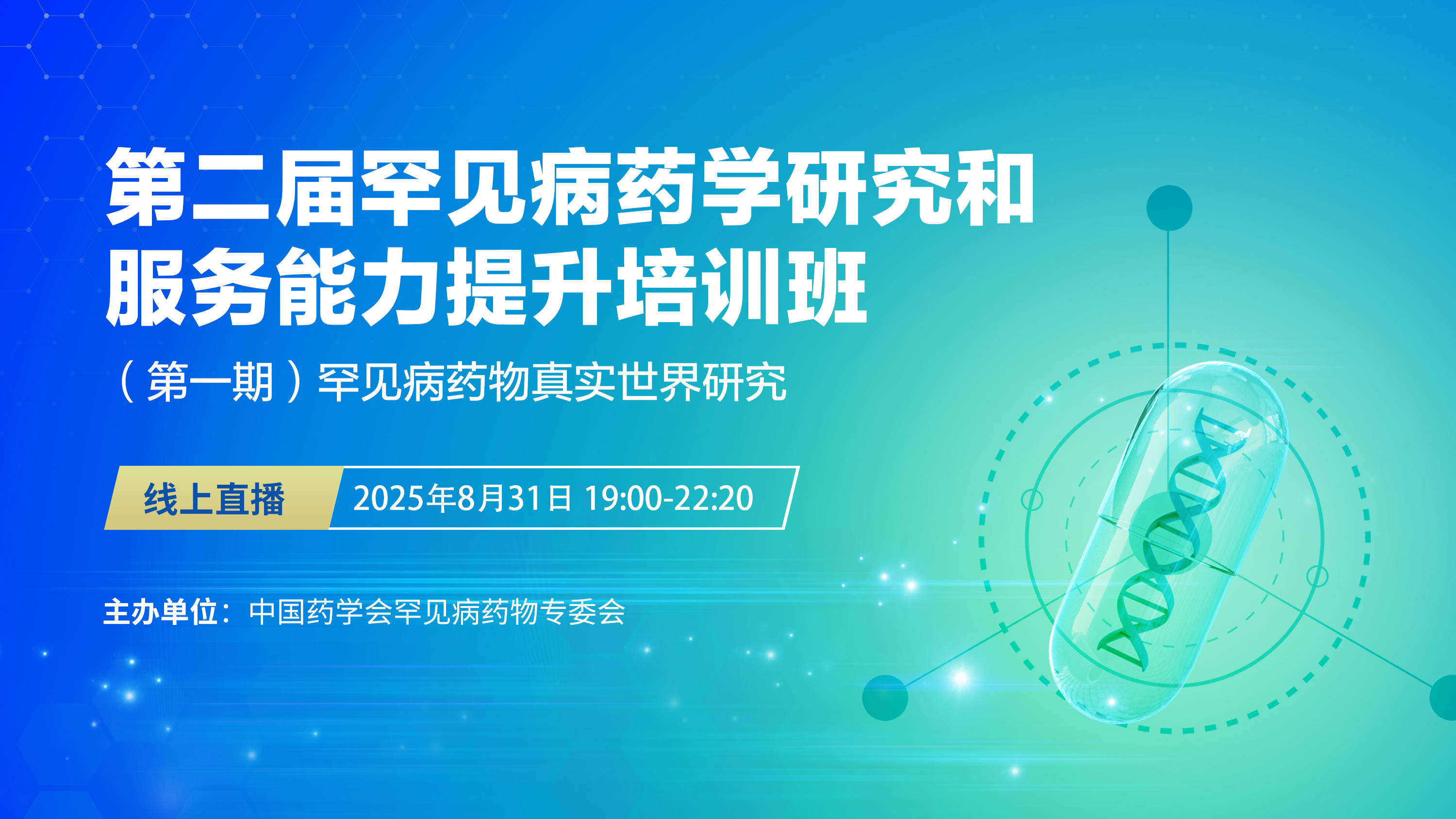 第二届罕见病药学研究和服务能力提升培训班

（第一期）罕见病药物真实世界研究

线上直播 2025年8月31日 19:00-22:20

主办单位：中国药学会罕见病药物专委会